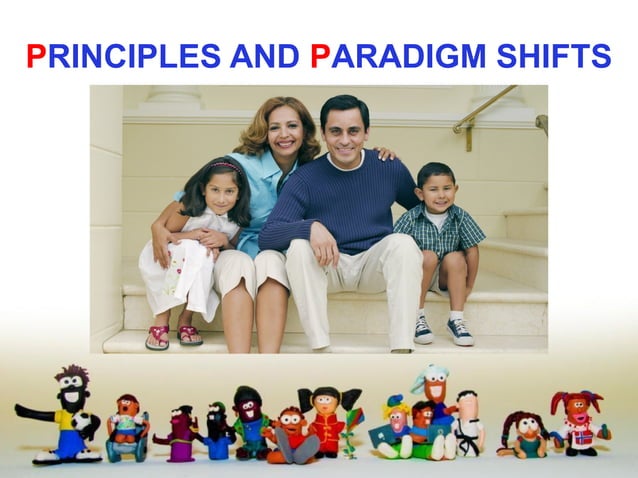 PRINCIPLES AND PARADIGM SHIFTS